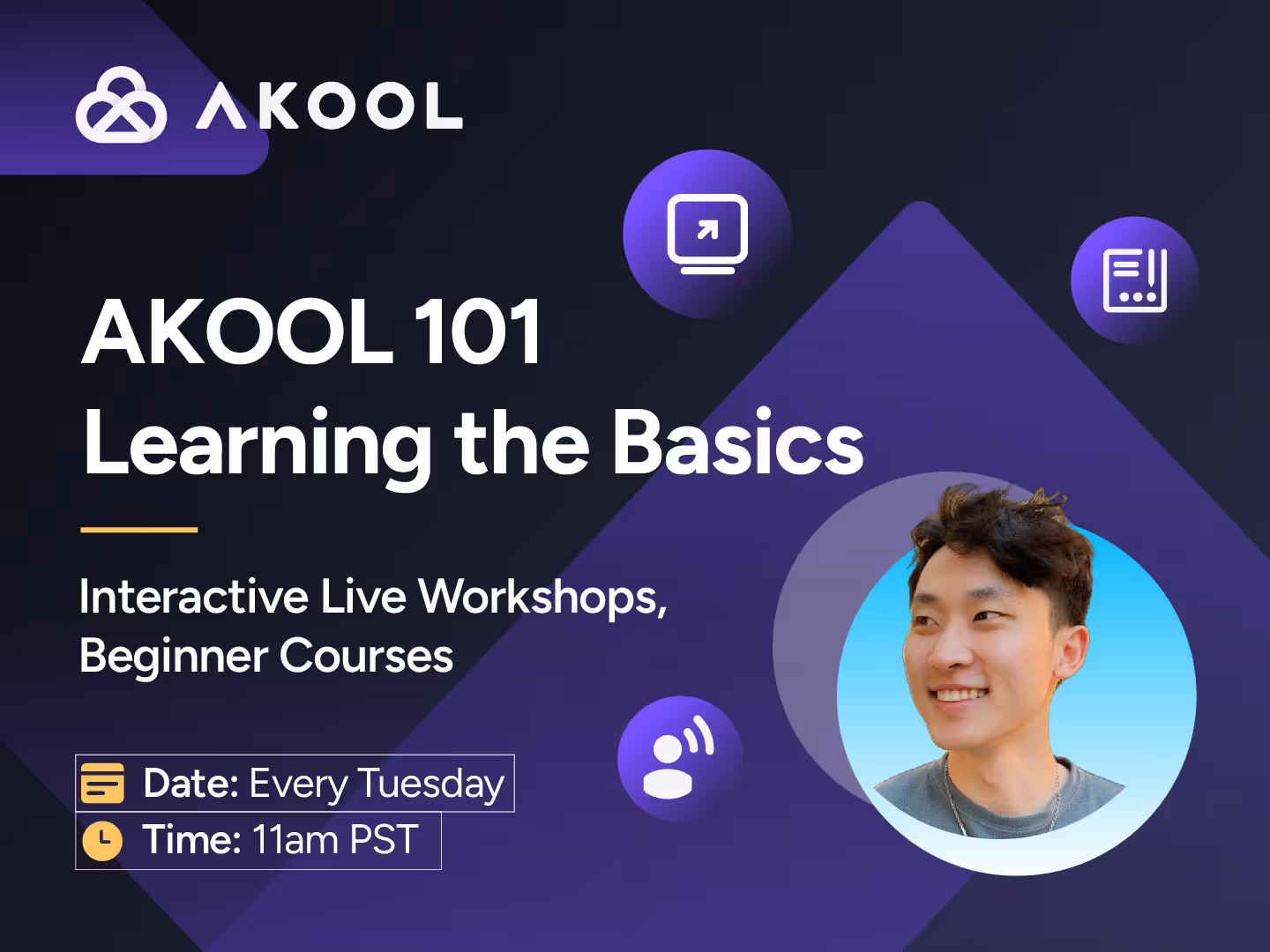 AKOOL

AKOOL 101
Learning the Basics

Interactive Live Workshops, Beginner Courses

Date: Every Tuesday
Time: 11am PST